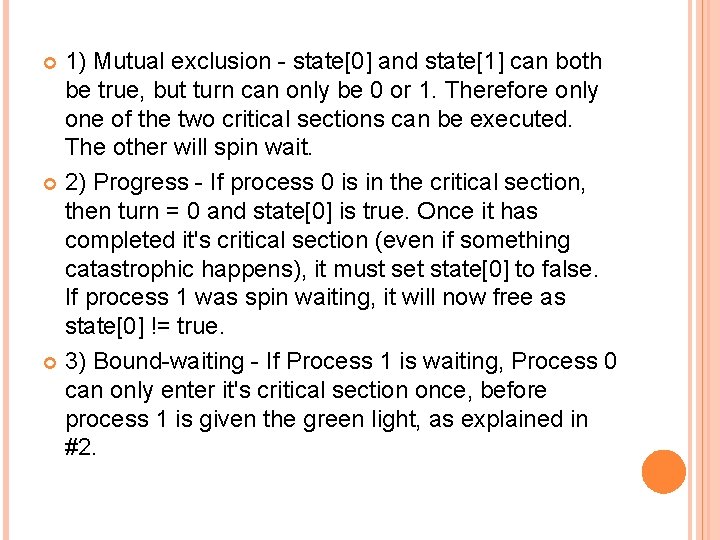 1) Mutual exclusion - state[0] and state[1] can both be true, but turn can only be 0 or 1. Therefore only one of the two critical sections can be executed. The other will spin wait.

2) Progress - If process 0 is in the critical section, then turn = 0 and state[0] is true. Once it has completed it's critical section (even if something catastrophic happens), it must set state[0] to false. If process 1 was spin waiting, it will now free as state[0] != true.

3) Bound-waiting - If Process 1 is waiting, Process 0 can only enter it's critical section once, before process 1 is given the green light, as explained in #2.